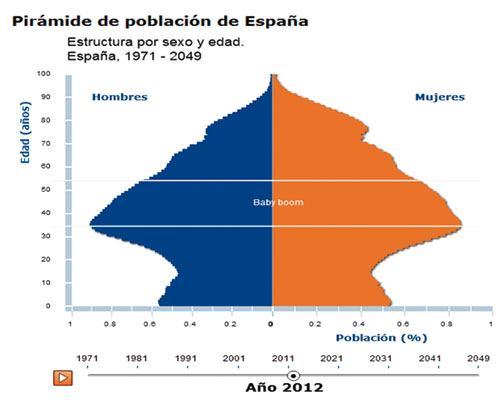 Pirámide de población de España

Estructura por sexo y edad.
España, 1971 - 2049

Edad (años)

100
90
80
70
60
50
40
30
20
10
0

Hombres

Mujeres

Baby boom

1 0.8 0.6 0.4 0.2 0 0.2 0.4 0.6 0.8 1

Población (%)

1971 1981 1991 2001 2011 2021 2031 2041 2049

Año 2012